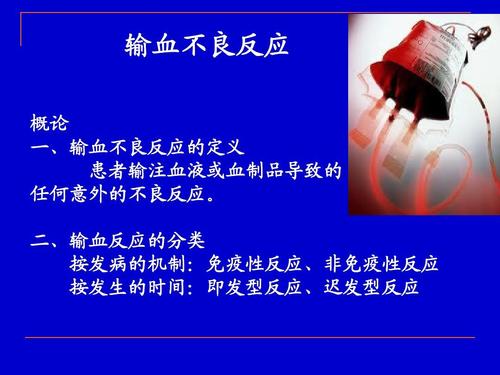 输血不良反应

概论
一、输血不良反应的定义
患者输注血液或血制品导致的任何意外的不良反应。

二、输血反应的分类
按发病的机制：免疫性反应、非免疫性反应
按发生的时间：即发型反应、迟发型反应